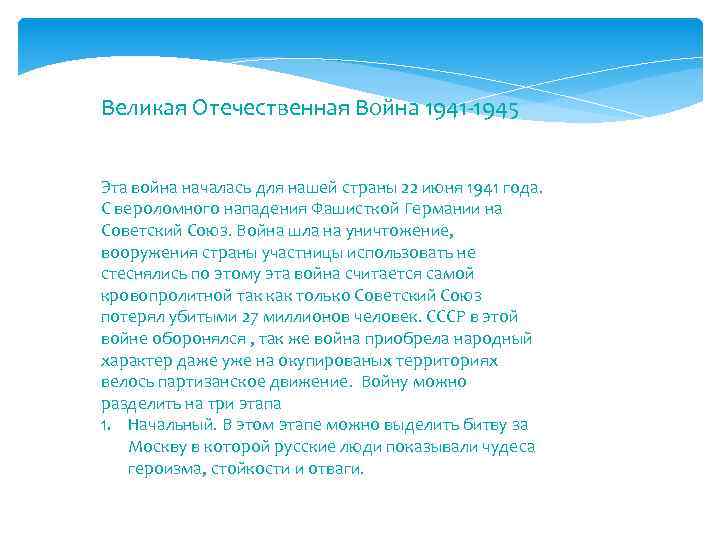 Великая Отечественная Война 1941-1945

Эта война началась для нашей страны 22 июня 1941 года. С вероломного нападения Фашисткой Германии на Советский Союз. Война шла на уничтожение, вооружения страны участницы использовать не стеснялись по этому эта война считается самой кровопролитной так как только Советский Союз потерял убитыми 27 миллионов человек. СССР в этой войне оборонялся , так же война приобрела народный характер даже уже на окупированых территориях велось партизанское движение. Войну можно разделить на три этапа

1. Начальный. В этом этапе можно выделить битву за Москву в которой русские люди показывали чудеса героизма, стойкости и отваги.